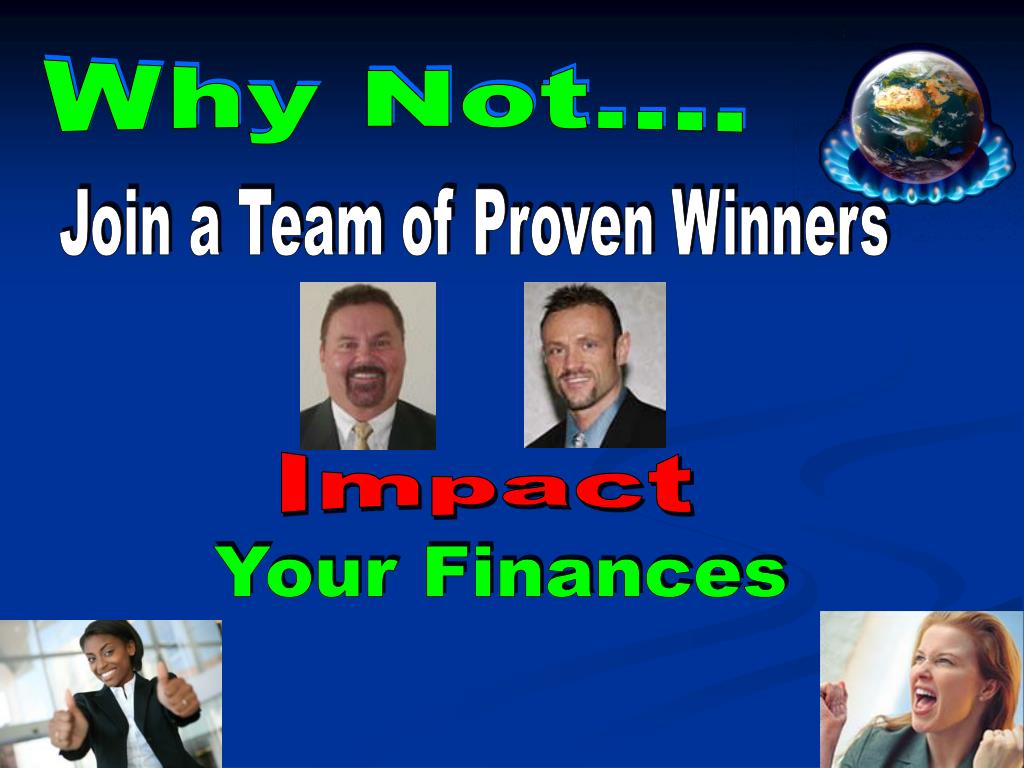 Why Not....

Join a Team of Proven Winners

Impact

Your Finances